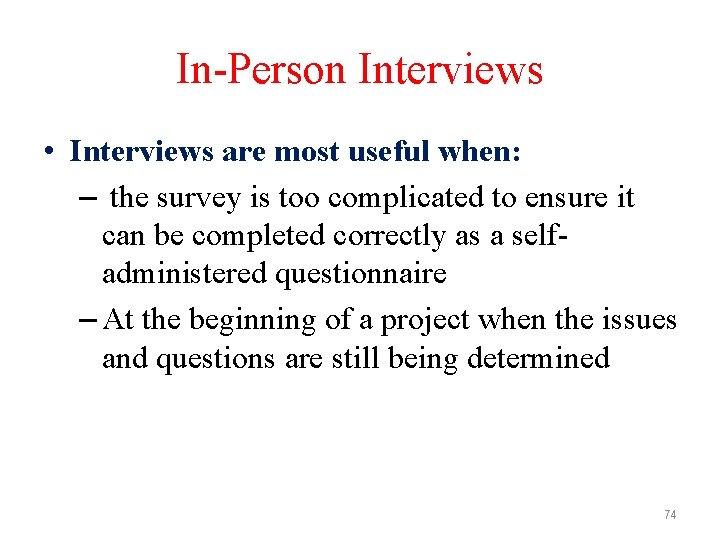 In-Person Interviews

• Interviews are most useful when:

– the survey is too complicated to ensure it can be completed correctly as a self-administered questionnaire

– At the beginning of a project when the issues and questions are still being determined

74